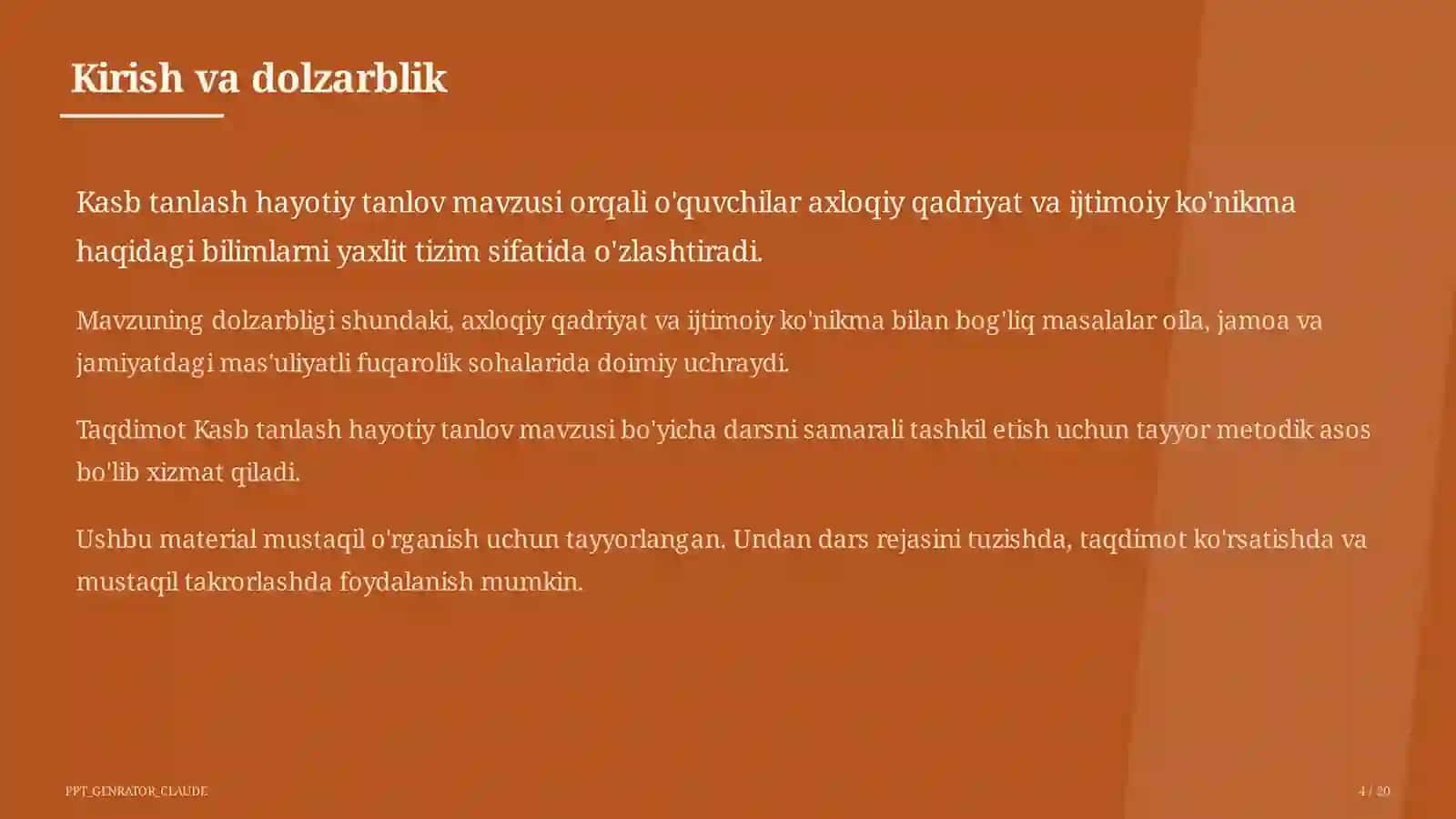 Kirish va dolzarblik

Kasb tanlash hayotiy tanlov mavzusi orqali o'quvchilar axloqiy qadriyat va ijtimoiy ko'nikma haqidagi bilimlarni yaxlit tizim sifatida o'zlashtiradi.

Mavzuning dolzarbligi shundaki, axloqiy qadriyat va ijtimoiy ko'nikma bilan bog'liq masalalar oila, jamoa va jamiyatdagi mas'uliyatli fuqarolik sohalarida doimiy uchraydi.

Taqdimot Kasb tanlash hayotiy tanlov mavzusi bo'yicha darsni samarali tashkil etish uchun tayyor metodik asos bo'lib xizmat qiladi.

Ushbu material mustaqil o'rganish uchun tayyorlangan. Undan dars rejasini tuzishda, taqdimot ko'rsatishda va mustaqil takrorlashda foydalanish mumkin.

PPT_GENRATOR_CLAUDE

4 / 20